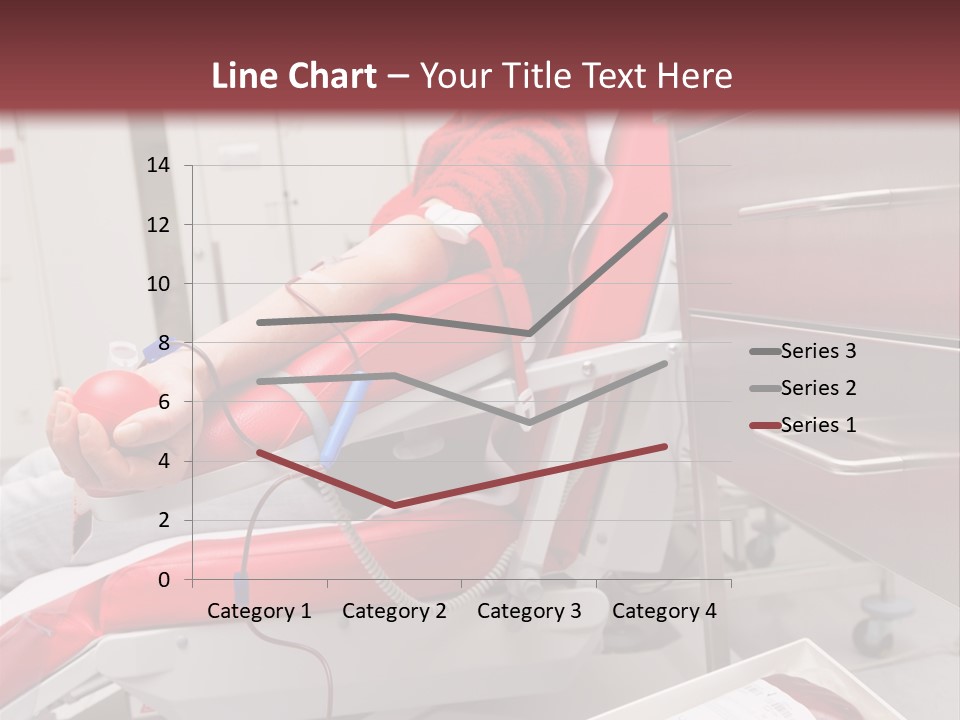 Line Chart – Your Title Text Here

14
12
10
8
6
4
2
0

Category 1
Category 2
Category 3
Category 4

Series 3
Series 2
Series 1